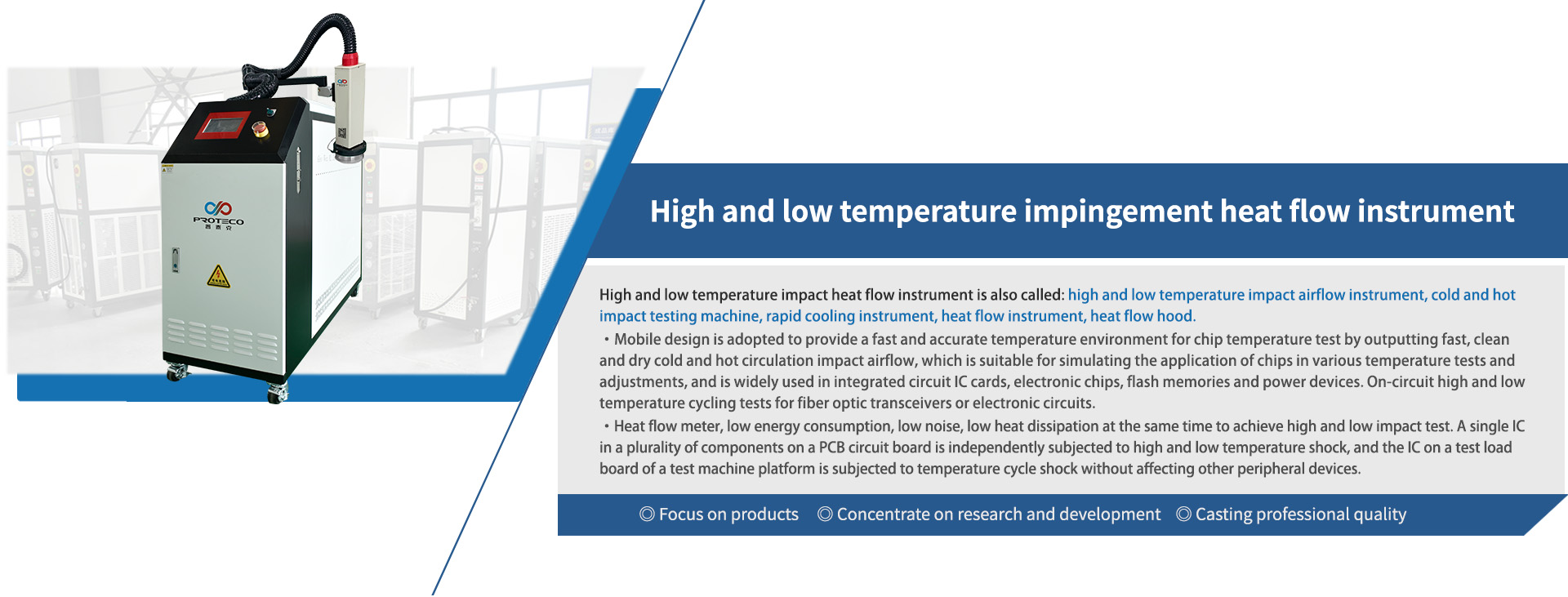 PROTECO

High and low temperature impingement heat flow instrument

High and low temperature impact heat flow instrument is also called: high and low temperature impact airflow instrument, cold and hot impact testing machine, rapid cooling instrument, heat flow instrument, heat flow hood.

・Mobile design is adopted to provide a fast and accurate temperature environment for chip temperature test by outputting fast, clean and dry cold and hot circulation impact airflow, which is suitable for simulating the application of chips in various temperature tests and adjustments, and is widely used in integrated circuit IC cards, electronic chips, flash memories and power devices. On-circuit high and low temperature cycling tests for fiber optic transceivers or electronic circuits.

・Heat flow meter, low energy consumption, low noise, low heat dissipation at the same time to achieve high and low impact test. A single IC in a plurality of components on a PCB circuit board is independently subjected to high and low temperature shock, and the IC on a test load board of a test machine platform is subjected to temperature cycle shock without affecting other peripheral devices.

◎ Focus on products ◎ Concentrate on research and development ◎ Casting professional quality